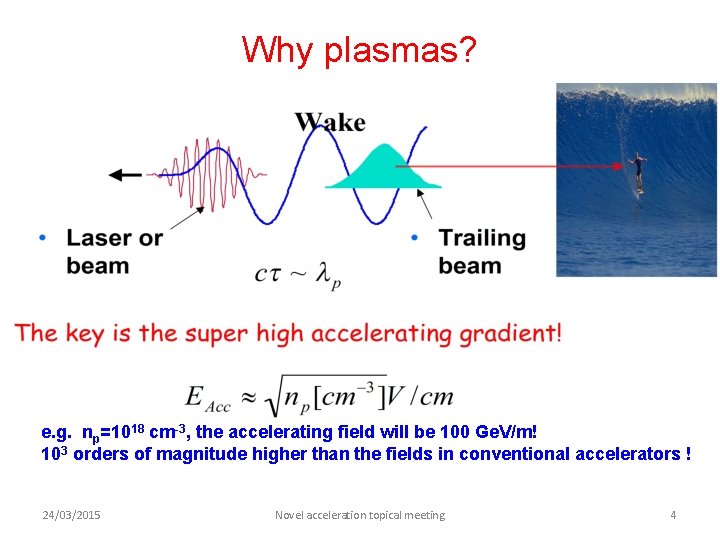 Why plasmas?

Wake

• Laser or beam

$c\tau \sim \lambda_p$

• Trailing beam

The key is the super high accelerating gradient!

$E_{Acc} \approx \sqrt{n_p[cm^{-3}]}V/cm$

e.g. $n_p=10^{18}$ $cm^{-3}$, the accelerating field will be 100 GeV/m!
$10^3$ orders of magnitude higher than the fields in conventional accelerators !

24/03/2015 Novel acceleration topical meeting 4